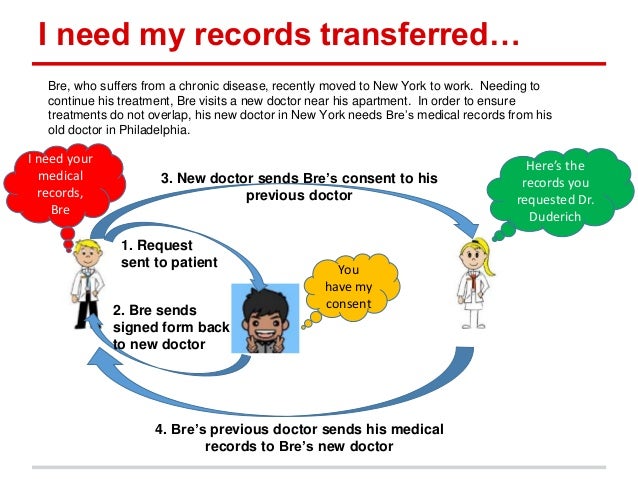 I need my records transferred…

Bre, who suffers from a chronic disease, recently moved to New York to work. Needing to continue his treatment, Bre visits a new doctor near his apartment. In order to ensure treatments do not overlap, his new doctor in New York needs Bre's medical records from his old doctor in Philadelphia.

I need your medical records, Bre

3. New doctor sends Bre's consent to his previous doctor

Here's the records you requested Dr. Duderich

1. Request sent to patient

You have my consent

2. Bre sends signed form back to new doctor

4. Bre's previous doctor sends his medical records to Bre's new doctor